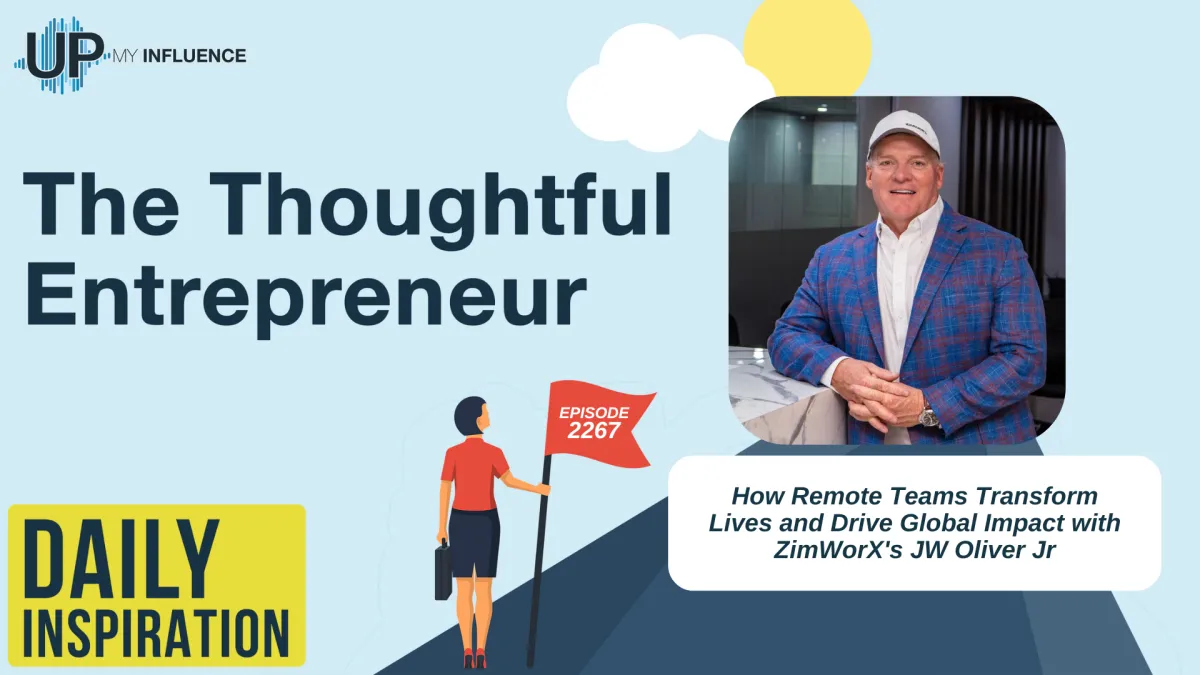 UP MY INFLUENCE

The Thoughtful Entrepreneur

EPISODE 2267

How Remote Teams Transform Lives and Drive Global Impact with ZimWorX's JW Oliver Jr

DAILY INSPIRATION